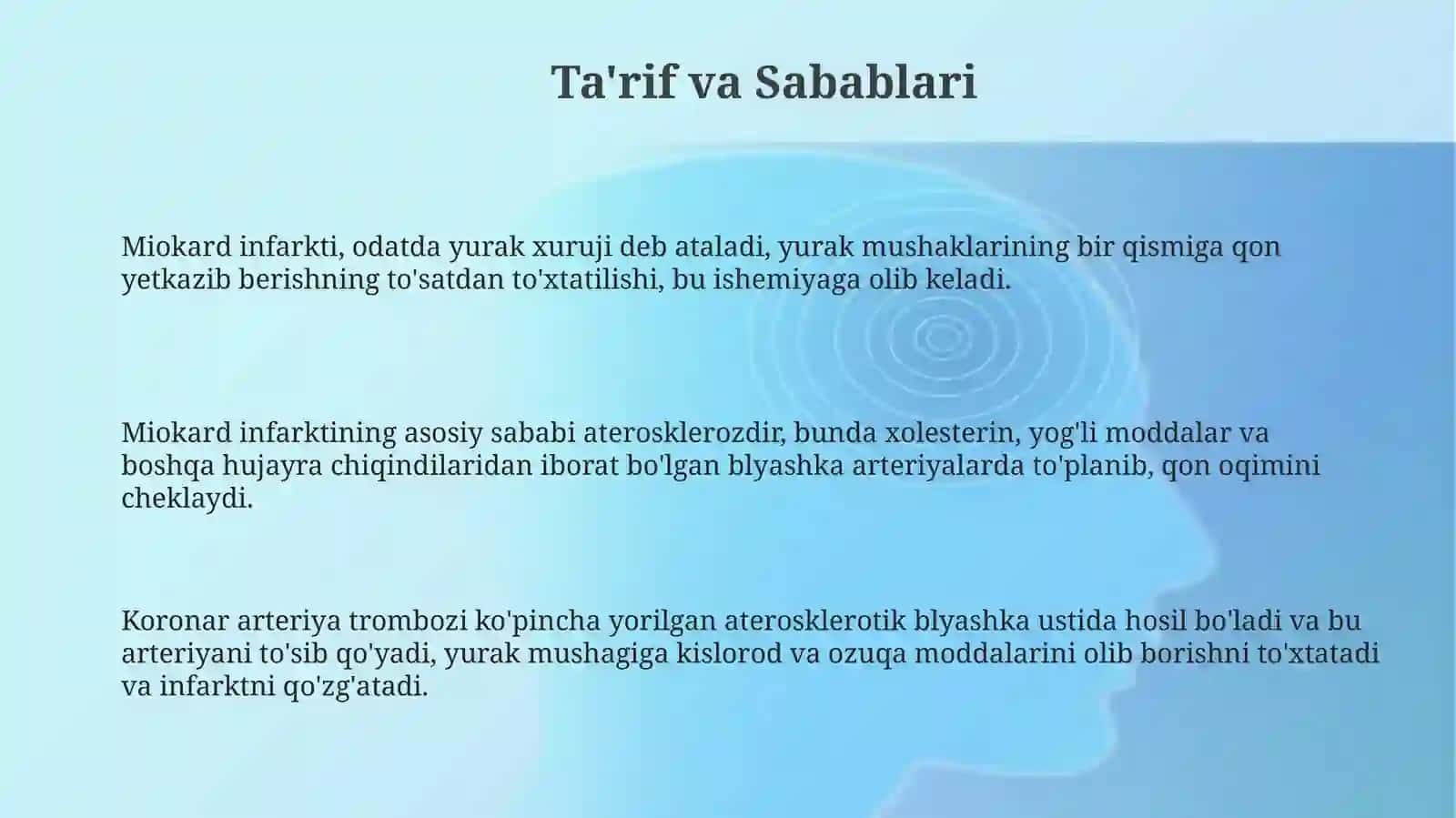 Ta'rif va Sabablari

Miokard infarkti, odatda yurak xuruji deb ataladi, yurak mushaklarining bir qismiga qon yetkazib berishning to'satdan to'xtatilishi, bu ishemiyaga olib keladi.

Miokard infarktining asosiy sababi aterosklerozdir, bunda xolesterin, yog'li moddalar va boshqa hujayra chiqindilaridan iborat bo'lgan blyashka arteriyalarda to'planib, qon oqimini cheklaydi.

Koronar arteriya trombozi ko'pincha yorilgan aterosklerotik blyashka ustida hosil bo'ladi va bu arteriyani to'sib qo'yadi, yurak mushagiga kislorod va ozuqa moddalarini olib borishni to'xtatadi va infarktni qo'zg'atadi.